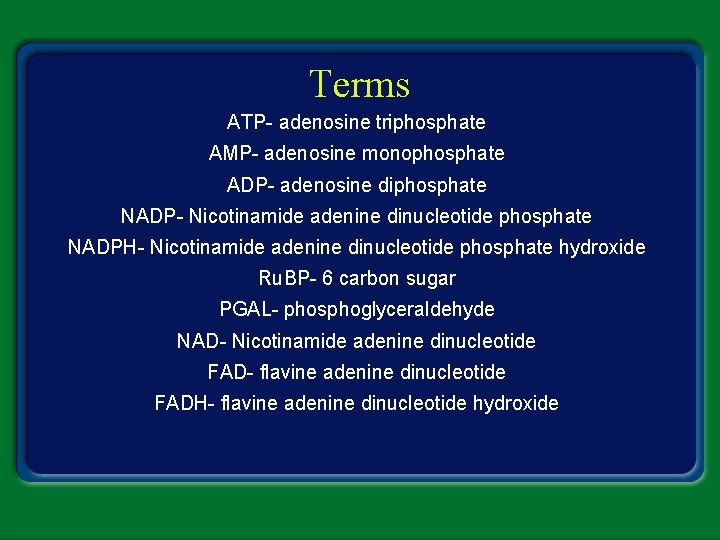 Terms

ATP- adenosine triphosphate

AMP- adenosine monophosphate

ADP- adenosine diphosphate

NADP- Nicotinamide adenine dinucleotide phosphate

NADPH- Nicotinamide adenine dinucleotide phosphate hydroxide

RuBP- 6 carbon sugar

PGAL- phosphoglyceraldehyde

NAD- Nicotinamide adenine dinucleotide

FAD- flavine adenine dinucleotide

FADH- flavine adenine dinucleotide hydroxide